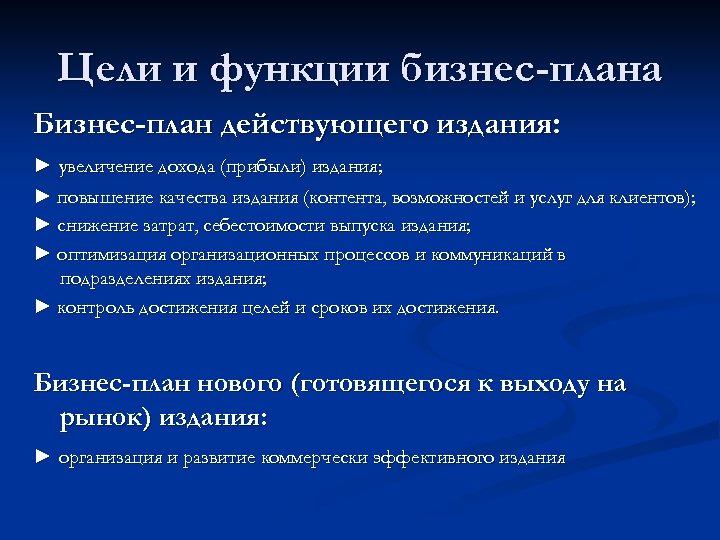 Цели и функции бизнес-плана

Бизнес-план действующего издания:

► увеличение дохода (прибыли) издания;

► повышение качества издания (контента, возможностей и услуг для клиентов);

► снижение затрат, себестоимости выпуска издания;

► оптимизация организационных процессов и коммуникаций в подразделениях издания;

► контроль достижения целей и сроков их достижения.

Бизнес-план нового (готовящегося к выходу на рынок) издания:

► организация и развитие коммерчески эффективного издания